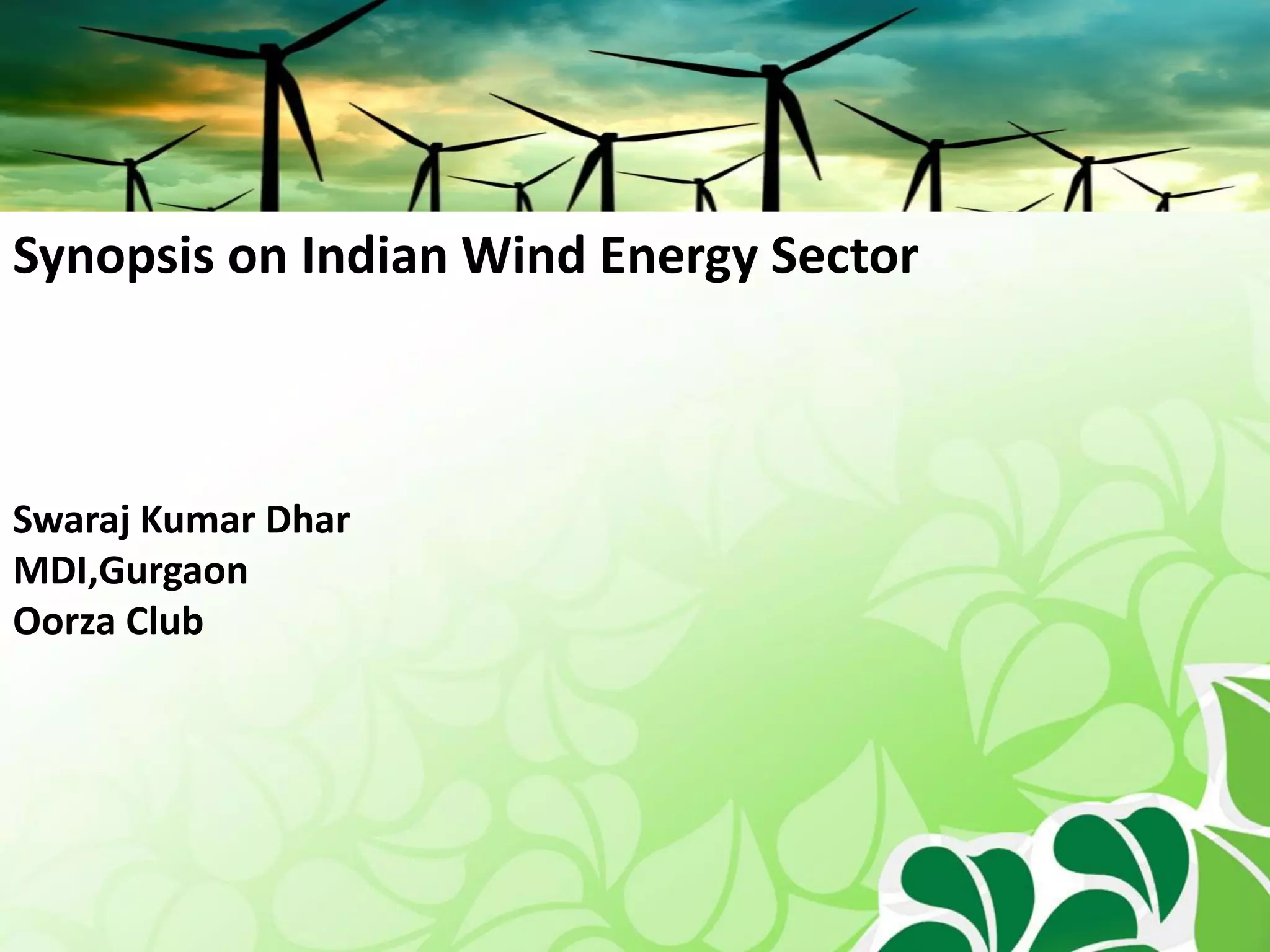 Synopsis on Indian Wind Energy Sector

Swaraj Kumar Dhar
MDI,Gurgaon
Oorza Club